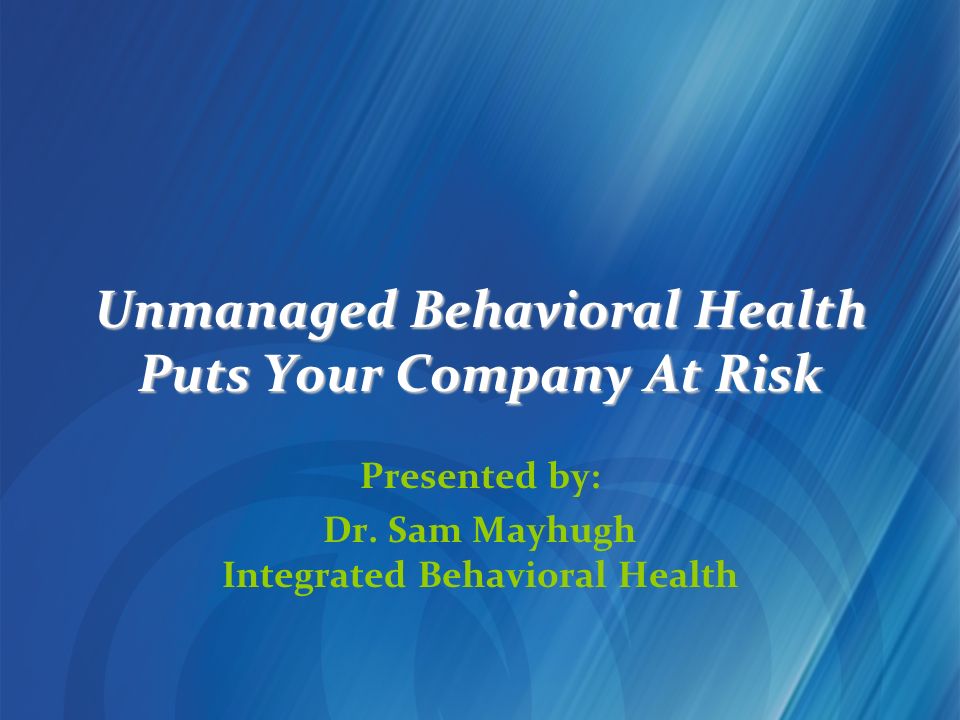 Unmanaged Behavioral Health Puts Your Company At Risk

Presented by:
Dr. Sam Mayhugh
Integrated Behavioral Health